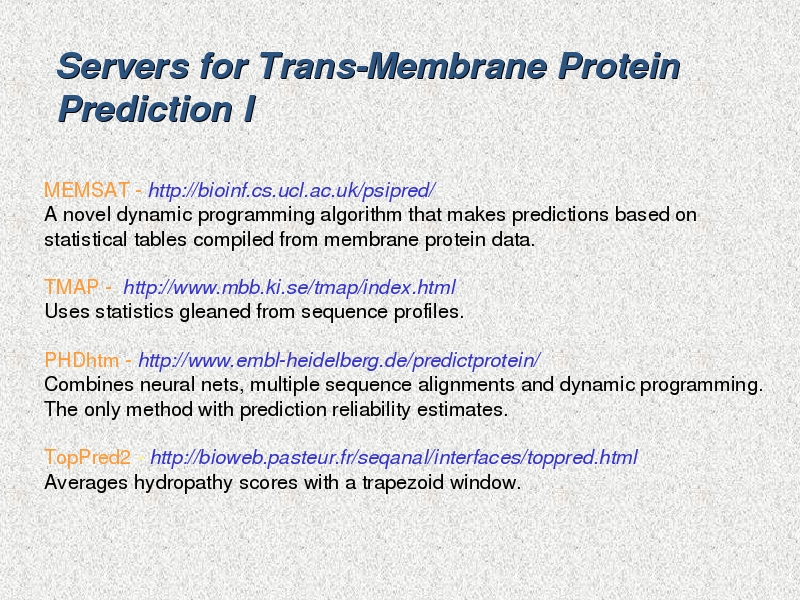 Servers for Trans-Membrane Protein Prediction I

MEMSAT - http://bioinf.cs.ucl.ac.uk/psipred/
A novel dynamic programming algorithm that makes predictions based on statistical tables compiled from membrane protein data.

TMAP - http://www.mbb.ki.se/tmap/index.html
Uses statistics gleaned from sequence profiles.

PHDhtm - http://www.embl-heidelberg.de/predictprotein/
Combines neural nets, multiple sequence alignments and dynamic programming. The only method with prediction reliability estimates.

TopPred2 - http://bioweb.pasteur.fr/seqanal/interfaces/toppred.html
Averages hydropathy scores with a trapezoid window.